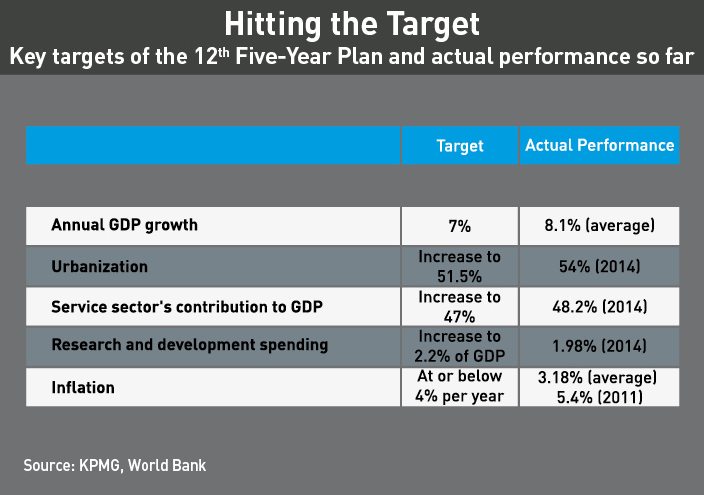 Hitting the Target

Key targets of the 12$^{th}$ Five-Year Plan and actual performance so far

| | Target | Actual Performance |
|---|---|---|
| Annual GDP growth | 7% | 8.1% (average) |
| Urbanization | Increase to 51.5% | 54% (2014) |
| Service sector's contribution to GDP | Increase to 47% | 48.2% (2014) |
| Research and development spending | Increase to 2.2% of GDP | 1.98% (2014) |
| Inflation | At or below 4% per year | 3.18% (average) 5.4% (2011) |

Source: KPMG, World Bank